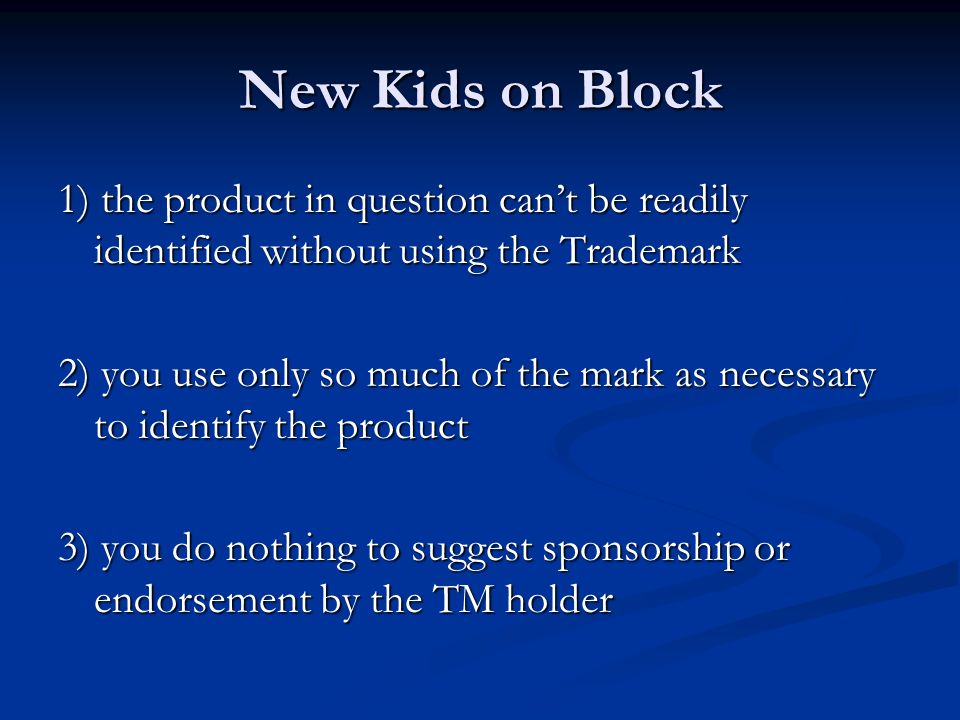 New Kids on Block

1) the product in question can’t be readily identified without using the Trademark

2) you use only so much of the mark as necessary to identify the product

3) you do nothing to suggest sponsorship or endorsement by the TM holder